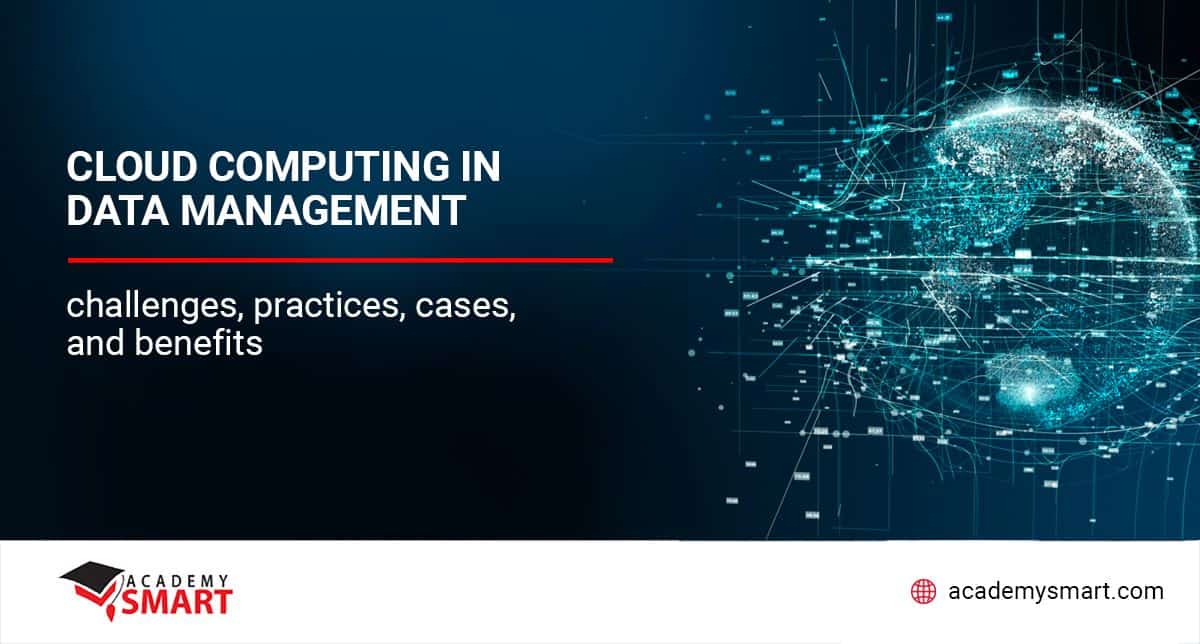 CLOUD COMPUTING IN DATA MANAGEMENT

challenges, practices, cases, and benefits

ACADEMY SMART

academysmart.com